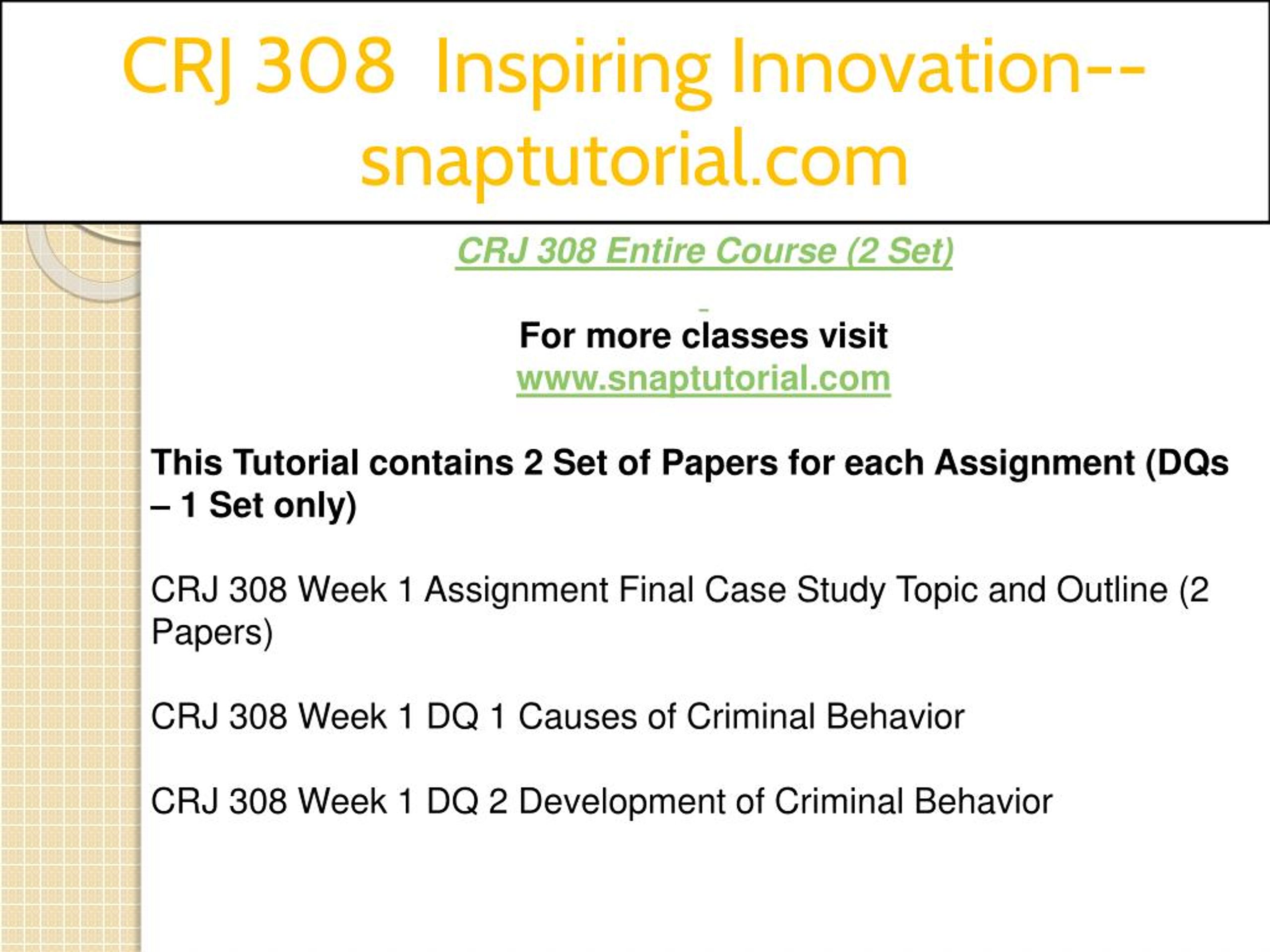 CRJ 308 Inspiring Innovation--snaptutorial.com

CRJ 308 Entire Course (2 Set)

For more classes visit
www.snaptutorial.com

This Tutorial contains 2 Set of Papers for each Assignment (DQs – 1 Set only)

CRJ 308 Week 1 Assignment Final Case Study Topic and Outline (2 Papers)

CRJ 308 Week 1 DQ 1 Causes of Criminal Behavior

CRJ 308 Week 1 DQ 2 Development of Criminal Behavior